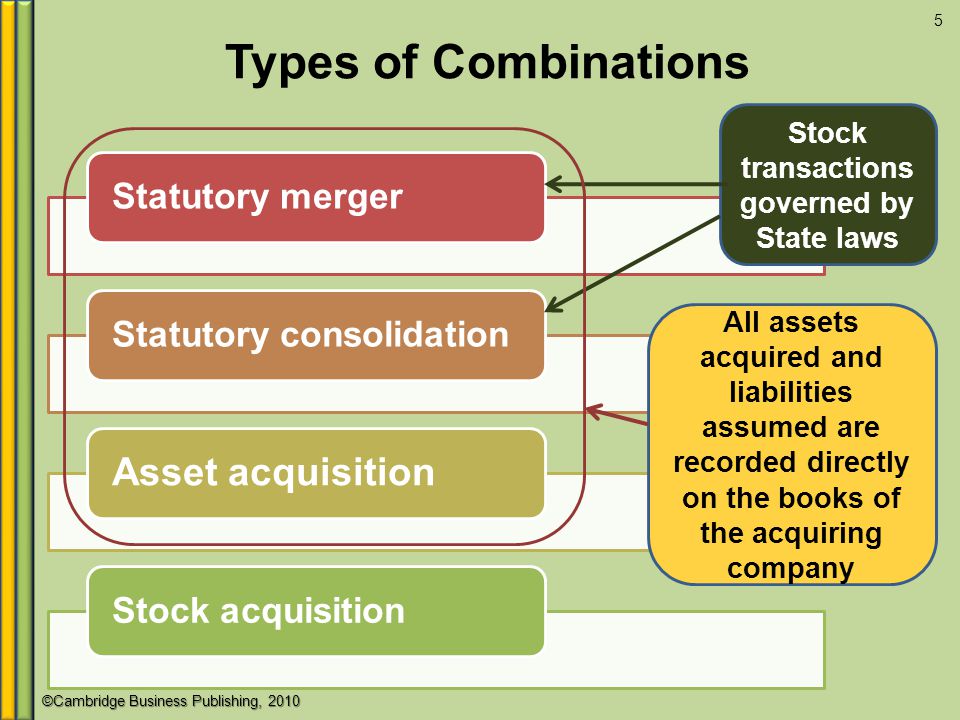 5

Types of Combinations

Statutory merger

Statutory consolidation

Asset acquisition

Stock acquisition

Stock transactions governed by State laws

All assets acquired and liabilities assumed are recorded directly on the books of the acquiring company

©Cambridge Business Publishing, 2010